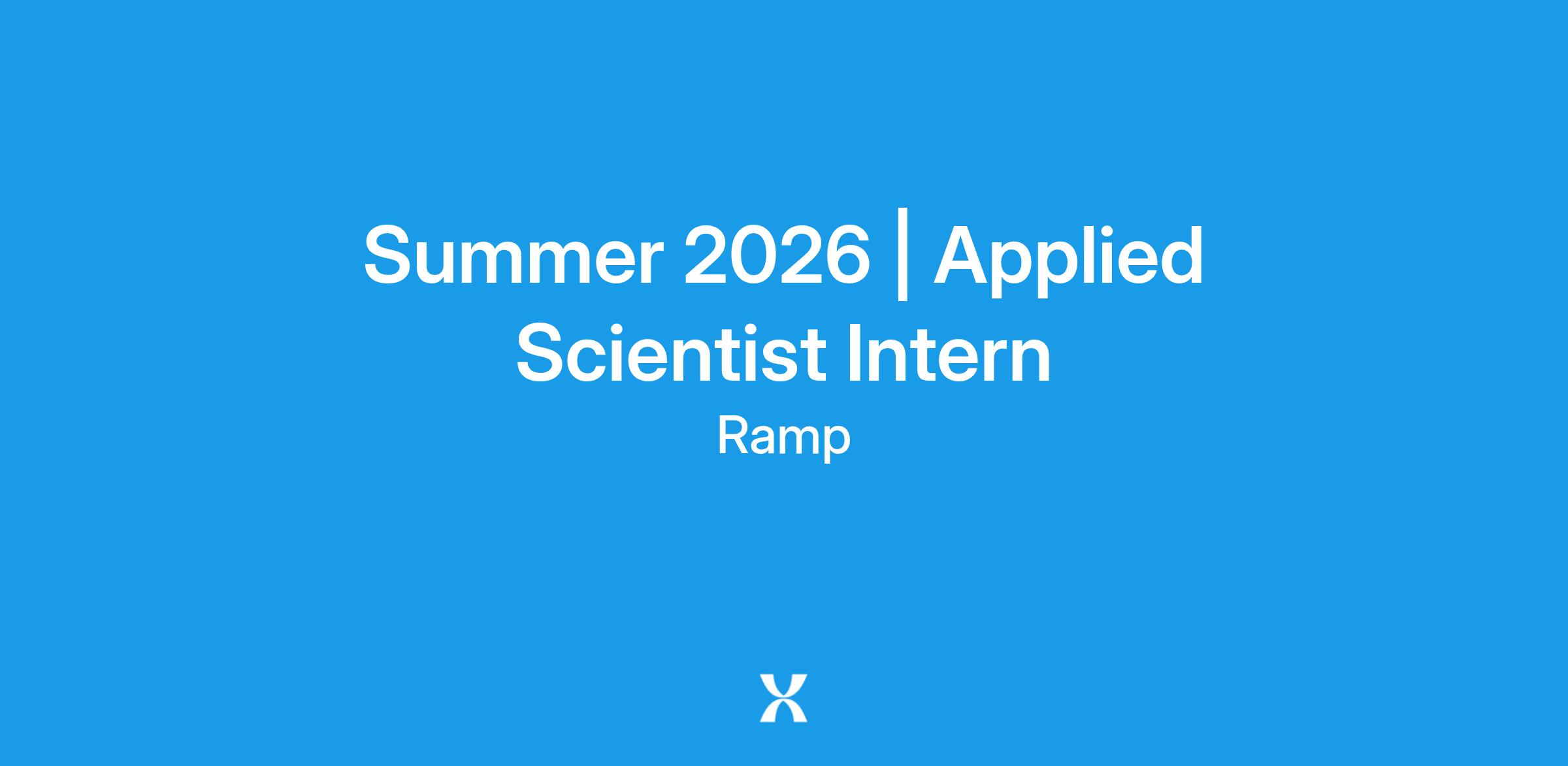 Summer 2026 | Applied Scientist Intern

Ramp